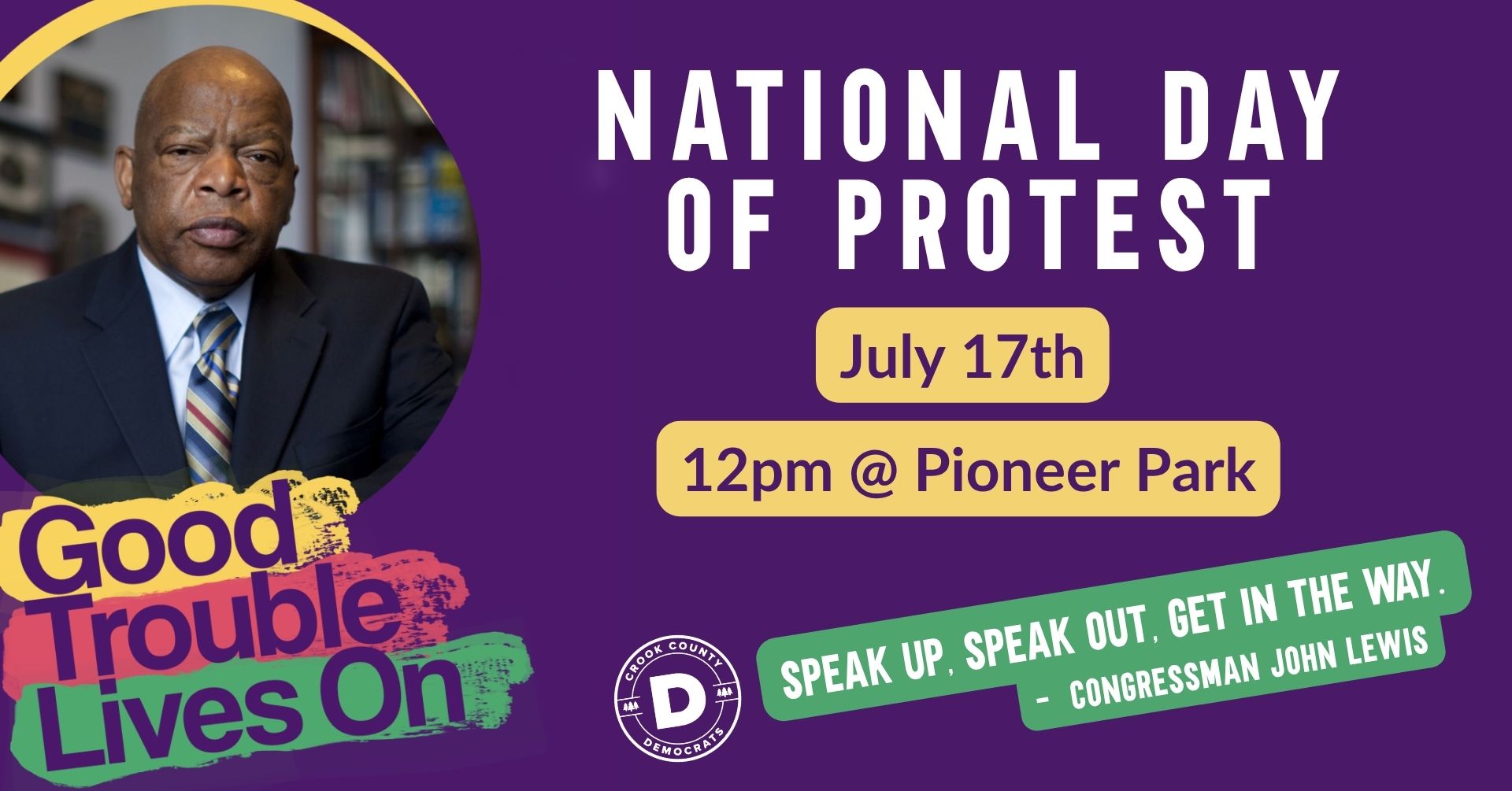 NATIONAL DAY OF PROTEST

July 17th

12pm @ Pioneer Park

Good Trouble Lives On

CROOK COUNTY D DEMOCRATS

SPEAK UP, SPEAK OUT, GET IN THE WAY.
- CONGRESSMAN JOHN LEWIS